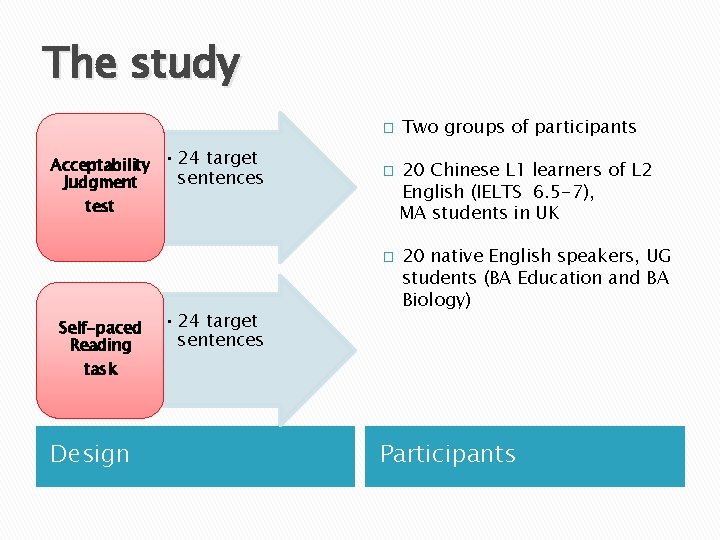 The study

Acceptability Judgment test

• 24 target sentences

Self-paced Reading task

• 24 target sentences

Design

□ Two groups of participants

□ 20 Chinese L1 learners of L2 English (IELTS 6.5-7), MA students in UK

□ 20 native English speakers, UG students (BA Education and BA Biology)

Participants